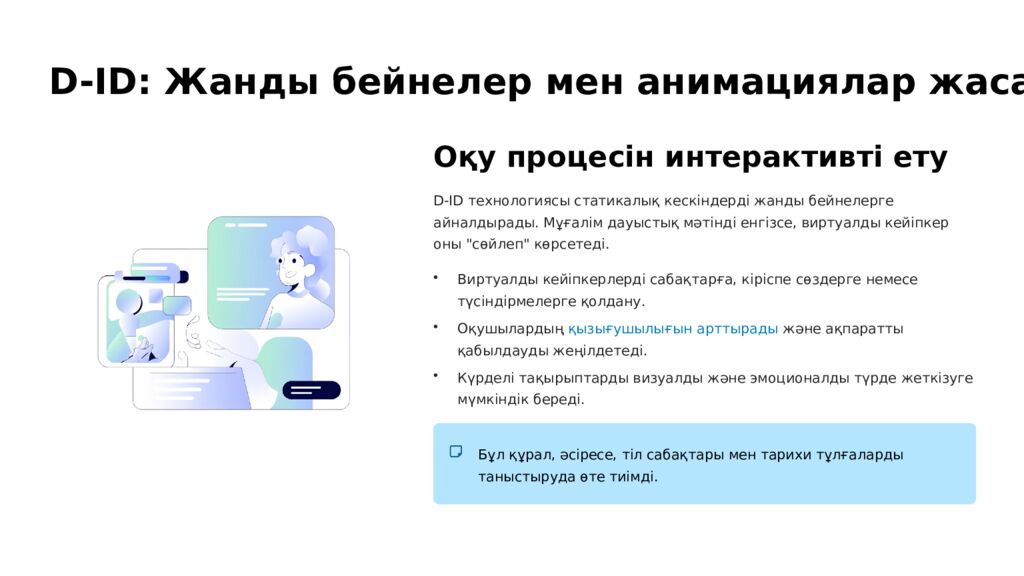 D-ID: Жанды бейнелер мен анимациялар жаса

Оқу процесін интерактивті ету

D-ID технологиясы статикалық кескіндерді жанды бейнелерге айналдырады. Мұғалім дауыстық мәтінді енгізсе, виртуалды кейіпкер оны "сөйлеп" көрсетеді.

• Виртуалды кейіпкерлерді сабақтарға, кіріспе сөздерге немесе түсіндірмелерге қолдану.

• Оқушылардың қызығушылығын арттырады және ақпаратты қабылдауды жеңілдетеді.

• Күрделі тақырыптарды визуалды және эмоционалды түрде жеткізуге мүмкіндік береді.

Бұл құрал, әсіресе, тіл сабақтары мен тарихи тұлғаларды таныстыруда өте тиімді.